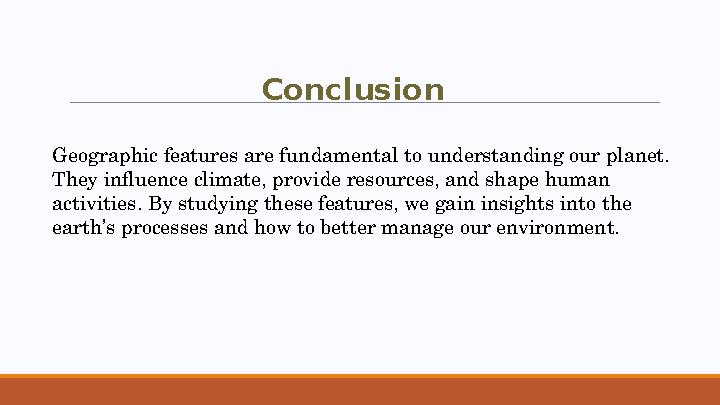 Conclusion

Geographic features are fundamental to understanding our planet. They influence climate, provide resources, and shape human activities. By studying these features, we gain insights into the earth's processes and how to better manage our environment.